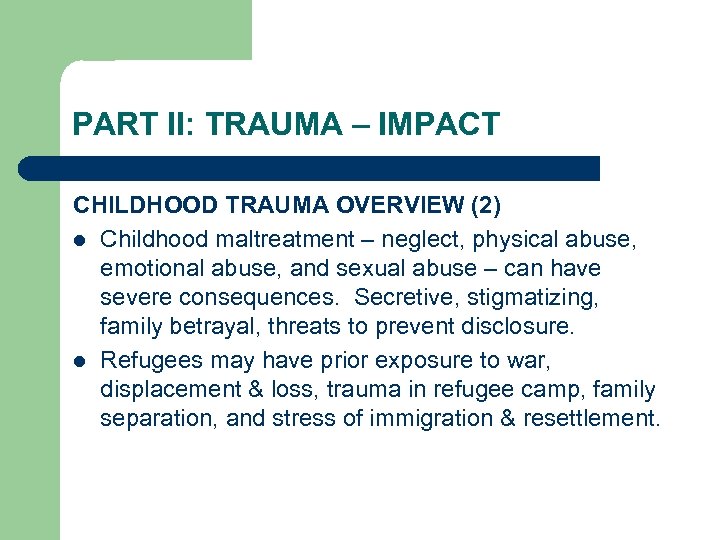 PART II: TRAUMA – IMPACT

CHILDHOOD TRAUMA OVERVIEW (2)

- Childhood maltreatment – neglect, physical abuse, emotional abuse, and sexual abuse – can have severe consequences. Secretive, stigmatizing, family betrayal, threats to prevent disclosure.
- Refugees may have prior exposure to war, displacement & loss, trauma in refugee camp, family separation, and stress of immigration & resettlement.